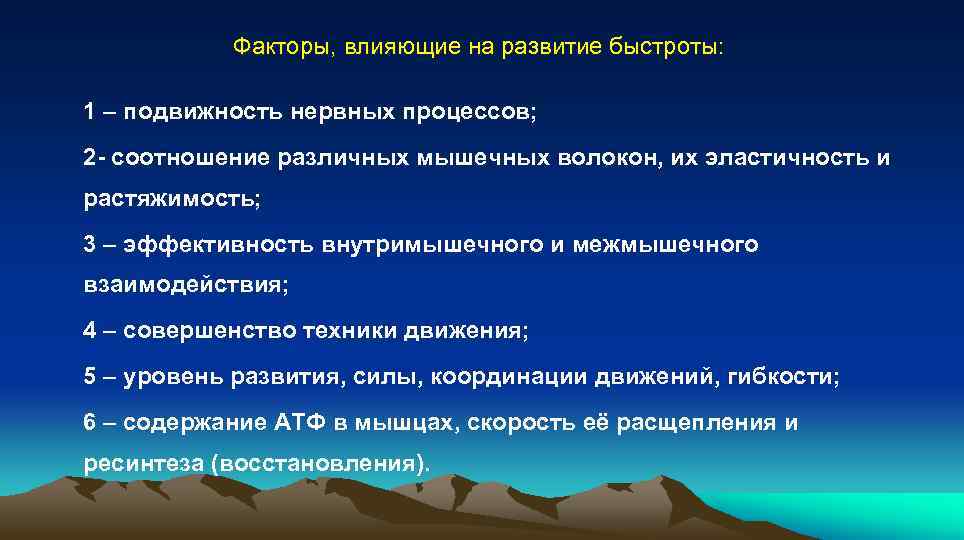 Факторы, влияющие на развитие быстроты:

1 – подвижность нервных процессов;

2- соотношение различных мышечных волокон, их эластичность и растяжимость;

3 – эффективность внутримышечного и межмышечного взаимодействия;

4 – совершенство техники движения;

5 – уровень развития, силы, координации движений, гибкости;

6 – содержание АТФ в мышцах, скорость её расщепления и ресинтеза (восстановления).